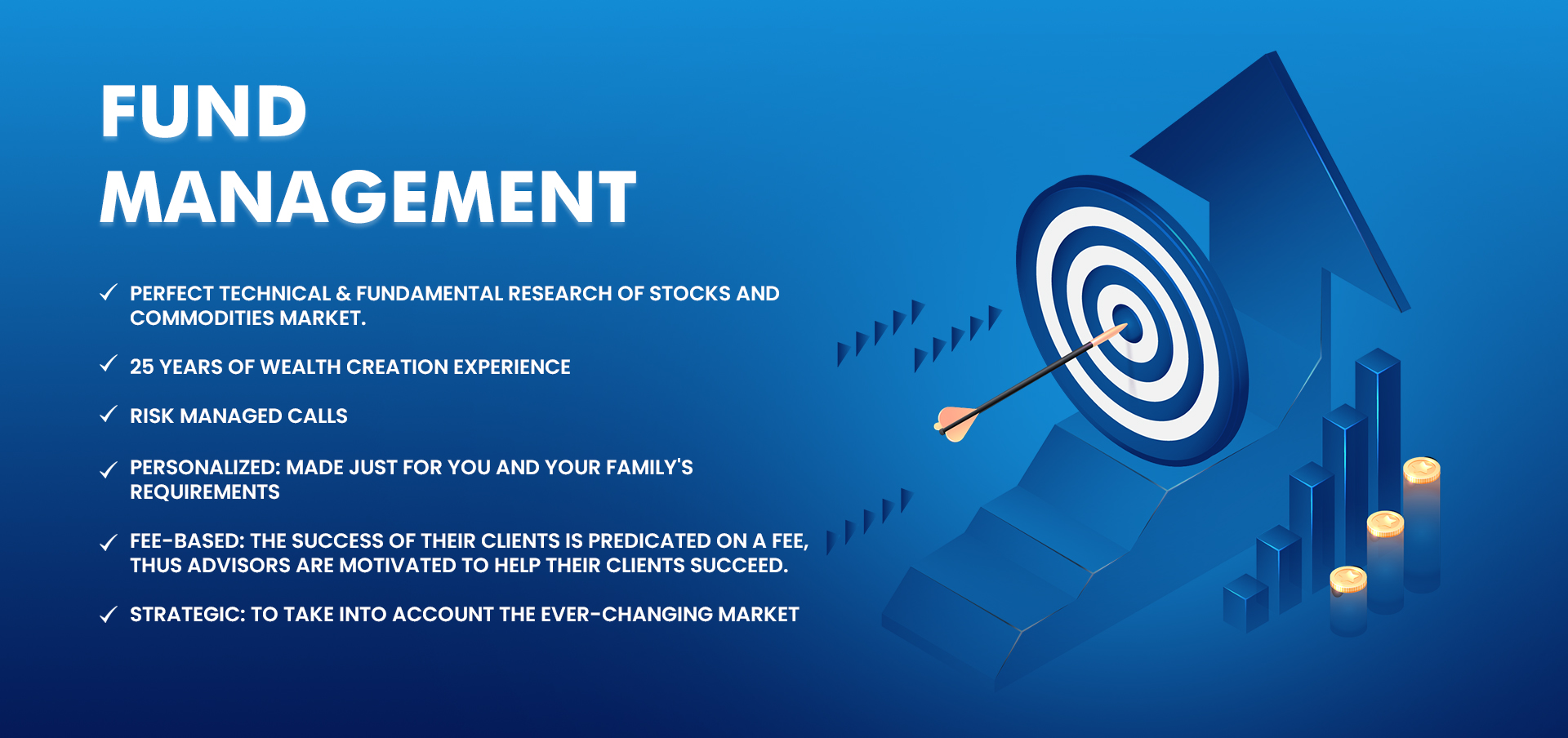 FUND MANAGEMENT

✓ PERFECT TECHNICAL & FUNDAMENTAL RESEARCH OF STOCKS AND COMMODITIES MARKET.

✓ 25 YEARS OF WEALTH CREATION EXPERIENCE

✓ RISK MANAGED CALLS

✓ PERSONALIZED: MADE JUST FOR YOU AND YOUR FAMILY'S REQUIREMENTS

✓ FEE-BASED: THE SUCCESS OF THEIR CLIENTS IS PREDICATED ON A FEE, THUS ADVISORS ARE MOTIVATED TO HELP THEIR CLIENTS SUCCEED.

✓ STRATEGIC: TO TAKE INTO ACCOUNT THE EVER-CHANGING MARKET